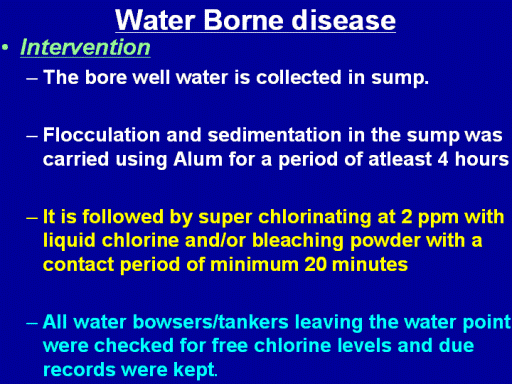 Water Borne disease

• Intervention

– The bore well water is collected in sump.

– Flocculation and sedimentation in the sump was carried using Alum for a period of atleast 4 hours

– It is followed by super chlorinating at 2 ppm with liquid chlorine and/or bleaching powder with a contact period of minimum 20 minutes

– All water bowsers/tankers leaving the water point were checked for free chlorine levels and due records were kept.